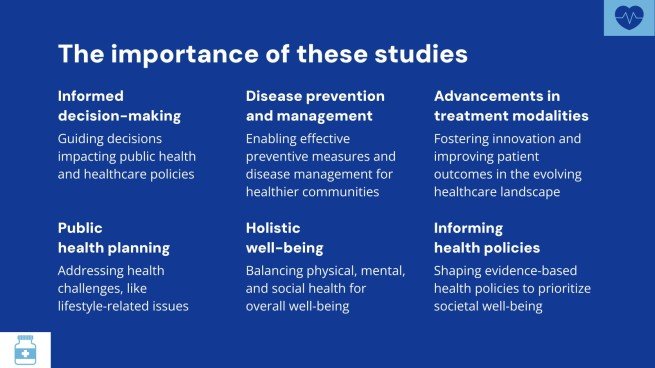 The importance of these studies

Informed decision-making

Guiding decisions impacting public health and healthcare policies

Disease prevention and management

Enabling effective preventive measures and disease management for healthier communities

Advancements in treatment modalities

Fostering innovation and improving patient outcomes in the evolving healthcare landscape

Public health planning

Addressing health challenges, like lifestyle-related issues

Holistic well-being

Balancing physical, mental, and social health for overall well-being

Informing health policies

Shaping evidence-based health policies to prioritize societal well-being